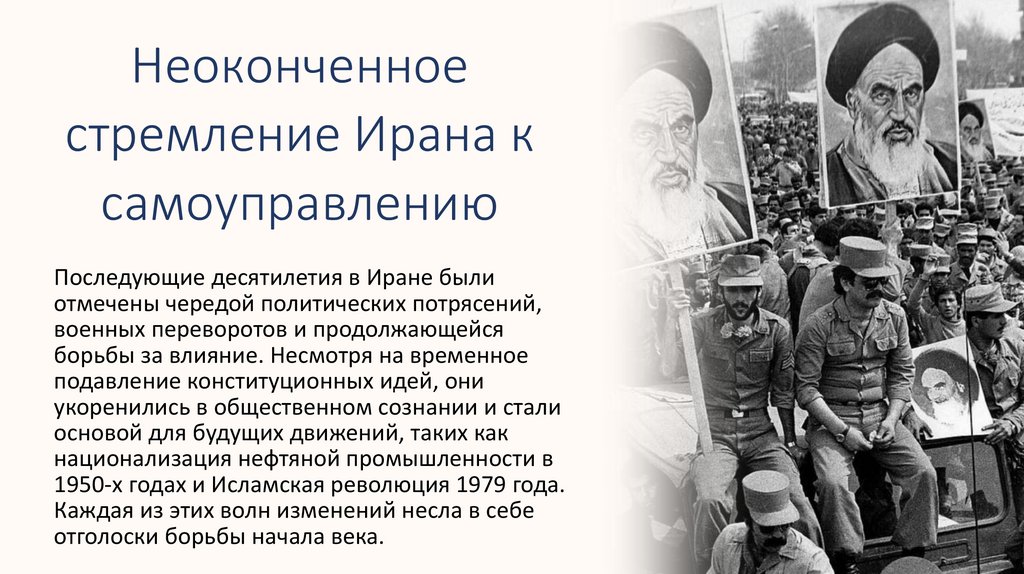 Неоконченное стремление Ирана к самоуправлению

Последующие десятилетия в Иране были отмечены чередой политических потрясений, военных переворотов и продолжающейся борьбы за влияние. Несмотря на временное подавление конституционных идей, они укоренились в общественном сознании и стали основой для будущих движений, таких как национализация нефтяной промышленности в 1950-х годах и Исламская революция 1979 года. Каждая из этих волн изменений несла в себе отголоски борьбы начала века.